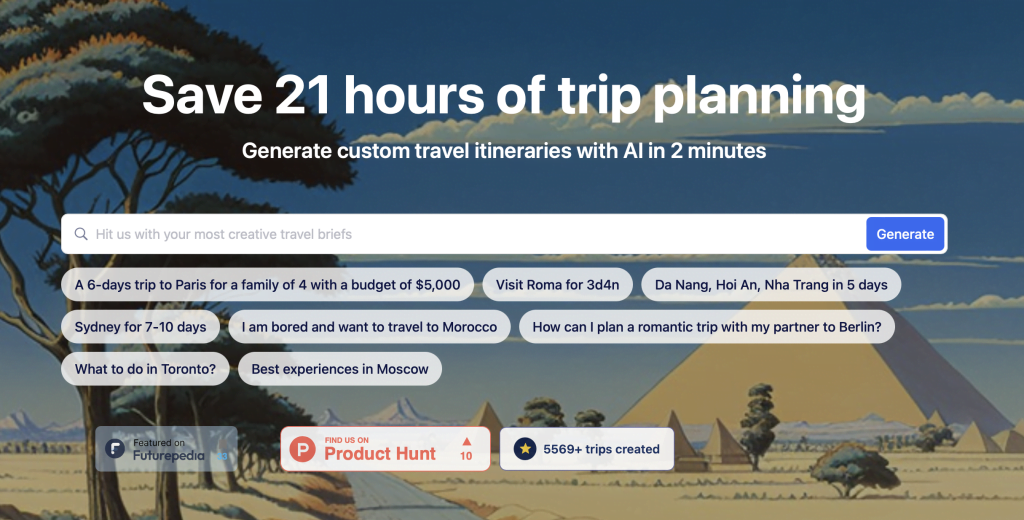 Save 21 hours of trip planning

Generate custom travel itineraries with AI in 2 minutes

Hit us with your most creative travel briefs

Generate

A 6-days trip to Paris for a family of 4 with a budget of $5,000

Visit Roma for 3d4n

Da Nang, Hoi An, Nha Trang in 5 days

Sydney for 7-10 days

I am bored and want to travel to Morocco

How can I plan a romantic trip with my partner to Berlin?

What to do in Toronto?

Best experiences in Moscow

Featured on Futurepedia

FIND US ON Product Hunt 10

5569+ trips created